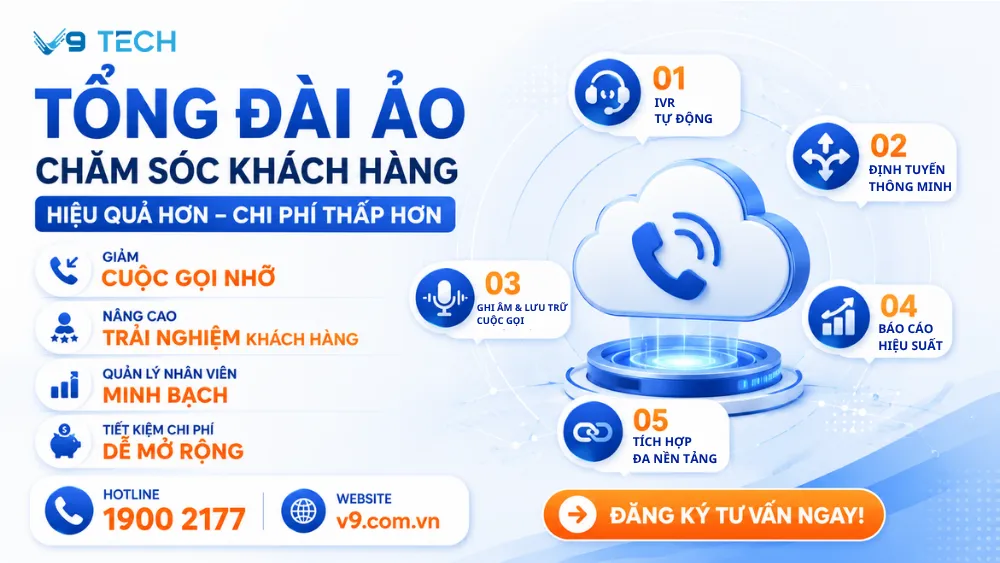 V9 TECH

TỔNG ĐÀI ẢO
CHĂM SÓC KHÁCH HÀNG
HIỆU QUẢ HƠN – CHI PHÍ THẤP HƠN

GIẢM
CUỘC GỌI NHỠ

NÂNG CAO
TRẢI NGHIỆM KHÁCH HÀNG

QUẢN LÝ NHÂN VIÊN
MINH BẠCH

TIẾT KIỆM CHI PHÍ
DỄ MỞ RỘNG

HOTLINE
1900 2177

WEBSITE
v9.com.vn

01
IVR
TỰ ĐỘNG

02
ĐỊNH TUYẾN
THÔNG MINH

03
GHI ÂM & LƯU TRỮ
CUỘC GỌI

04
BÁO CÁO
HIỆU SUẤT

05
TÍCH HỢP
ĐA NỀN TẢNG

ĐĂNG KÝ TƯ VẤN NGAY!